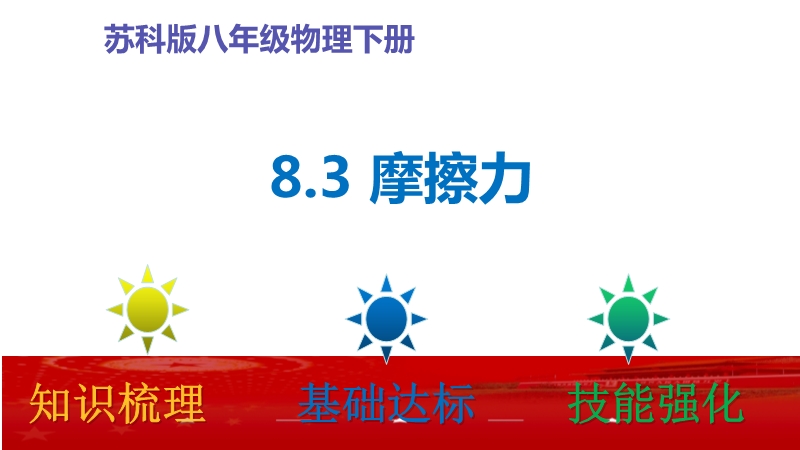 苏科版八年级物理下册

8.3 摩擦力

知识梳理

基础达标

技能强化